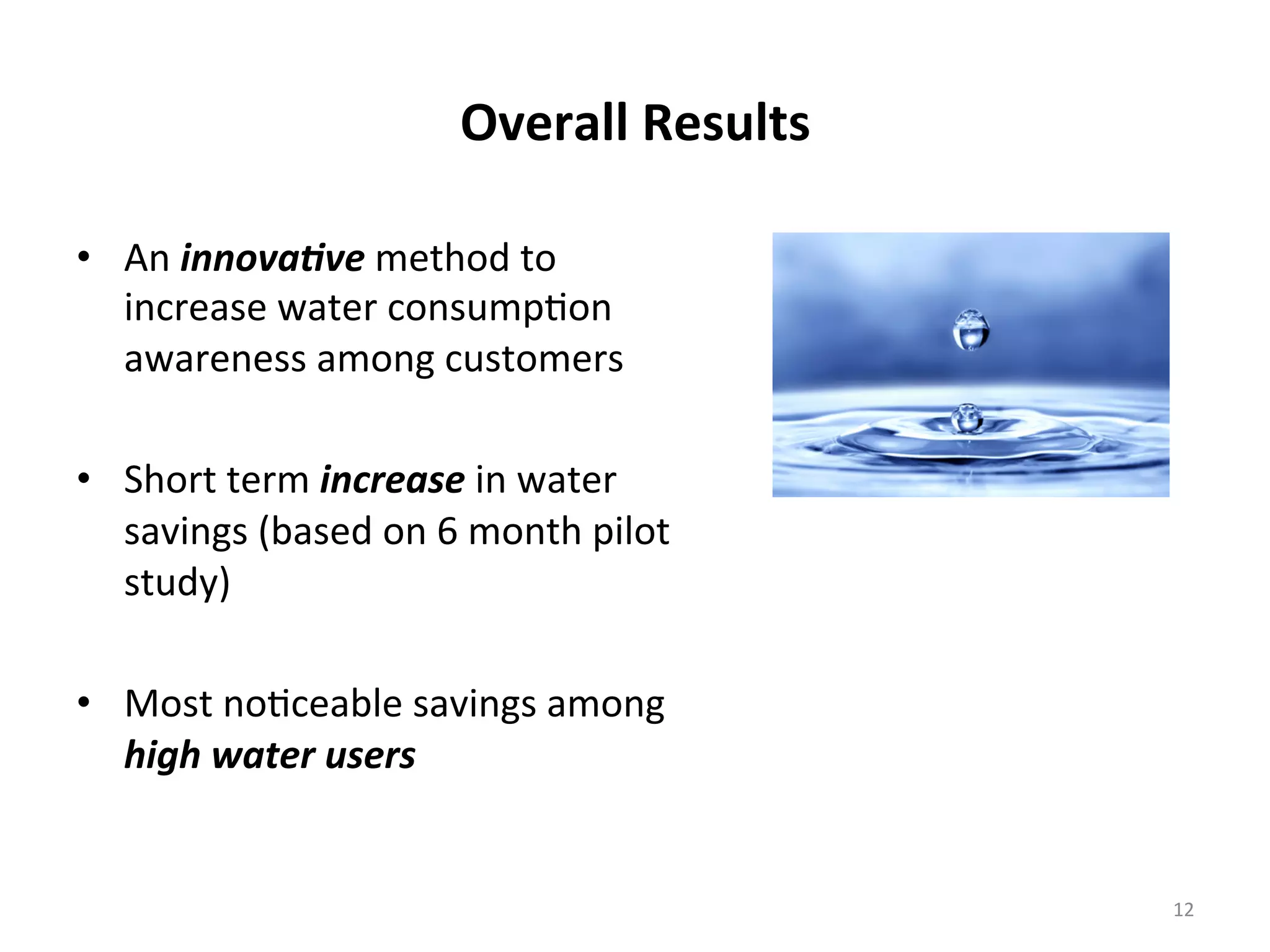 Overall Results

• An innovative method to increase water consumption awareness among customers

• Short term increase in water savings (based on 6 month pilot study)

• Most noticeable savings among high water users

12